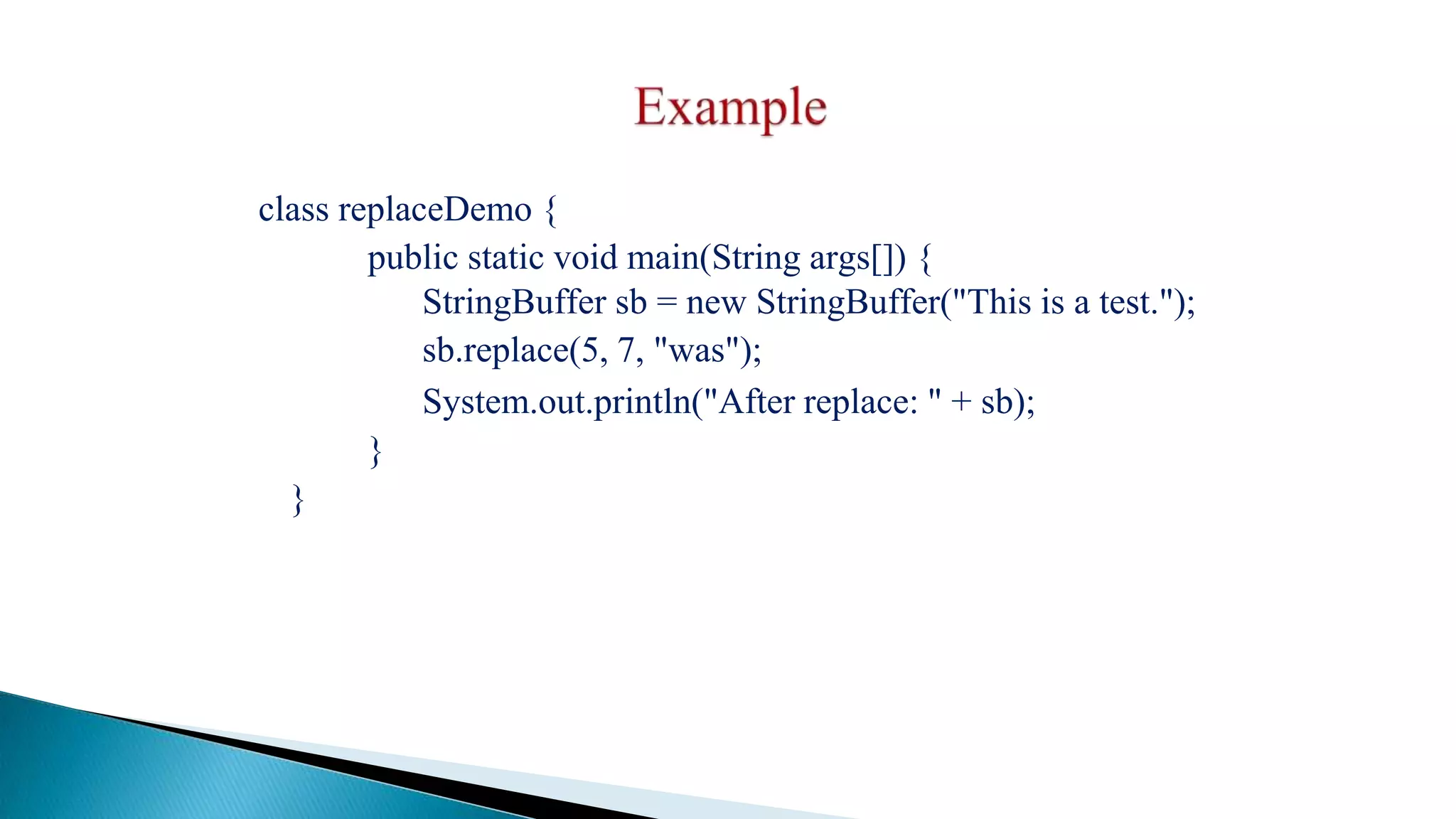 Example

class replaceDemo {
public static void main(String args[]) {
StringBuffer sb = new StringBuffer("This is a test.");
sb.replace(5, 7, "was");
System.out.println("After replace: " + sb);
}
}